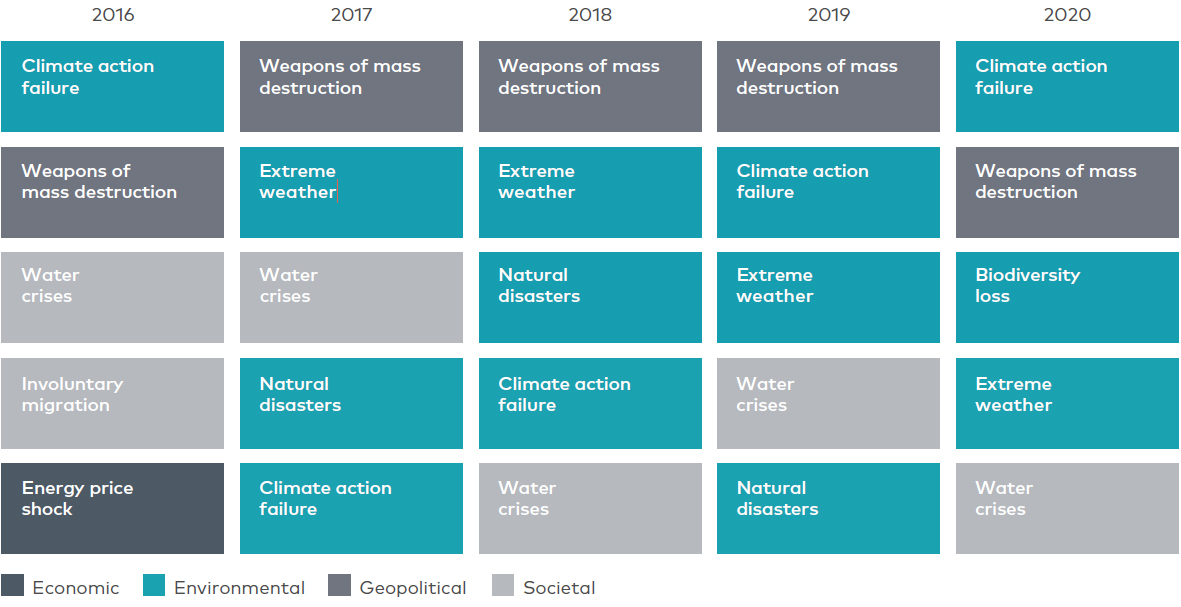 | 2016 | 2017 | 2018 | 2019 | 2020 |
|---|---|---|---|---|
| Climate action failure | Weapons of mass destruction | Weapons of mass destruction | Weapons of mass destruction | Climate action failure |
| Weapons of mass destruction | Extreme weather | Extreme weather | Climate action failure | Weapons of mass destruction |
| Water crises | Water crises | Natural disasters | Extreme weather | Biodiversity loss |
| Involuntary migration | Natural disasters | Climate action failure | Water crises | Extreme weather |
| Energy price shock | Climate action failure | Water crises | Natural disasters | Water crises |

Economic Environmental Geopolitical Societal